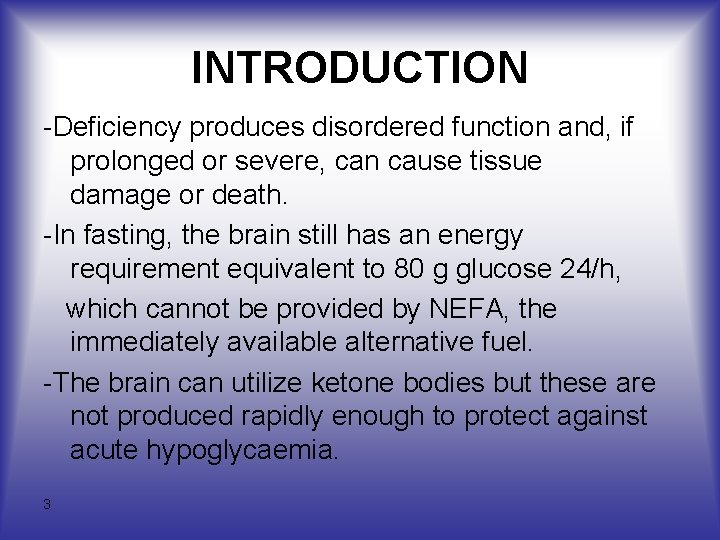 INTRODUCTION

-Deficiency produces disordered function and, if prolonged or severe, can cause tissue damage or death.

-In fasting, the brain still has an energy requirement equivalent to 80 g glucose 24/h, which cannot be provided by NEFA, the immediately available alternative fuel.

-The brain can utilize ketone bodies but these are not produced rapidly enough to protect against acute hypoglycaemia.

3